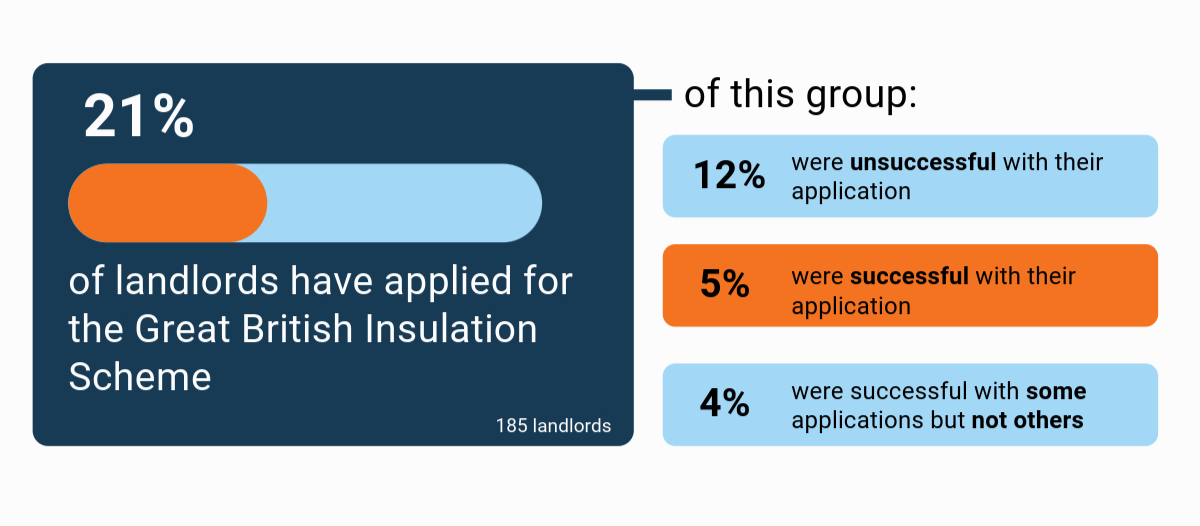 21%

of landlords have applied for the Great British Insulation Scheme

185 landlords

of this group:

12% were unsuccessful with their application

5% were successful with their application

4% were successful with some applications but not others